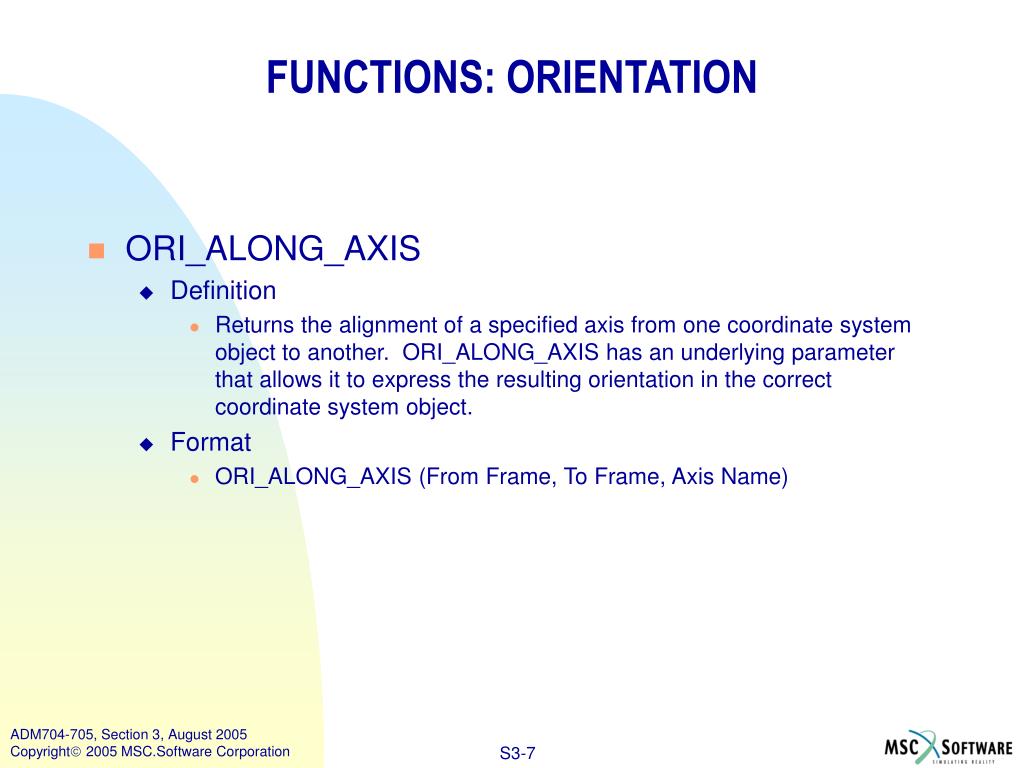 FUNCTIONS: ORIENTATION

ORI_ALONG_AXIS

Definition

Returns the alignment of a specified axis from one coordinate system object to another. ORI_ALONG_AXIS has an underlying parameter that allows it to express the resulting orientation in the correct coordinate system object.

Format

ORI_ALONG_AXIS (From Frame, To Frame, Axis Name)

ADM704-705, Section 3, August 2005
Copyright© 2005 MSC.Software Corporation

S3-7

MSC SOFTWARE
SIMULATING REALITY